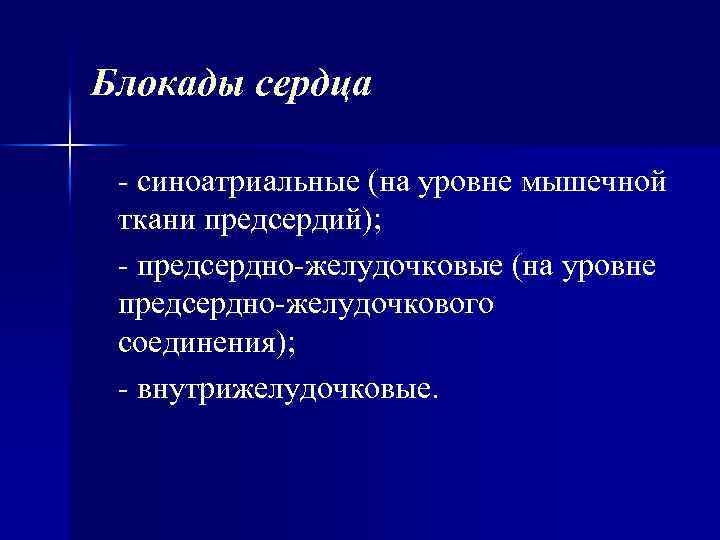 Блокады сердца

- синоатриальные (на уровне мышечной ткани предсердий);

- предсердно-желудочковые (на уровне предсердно-желудочкового соединения);

- внутрижелудочковые.